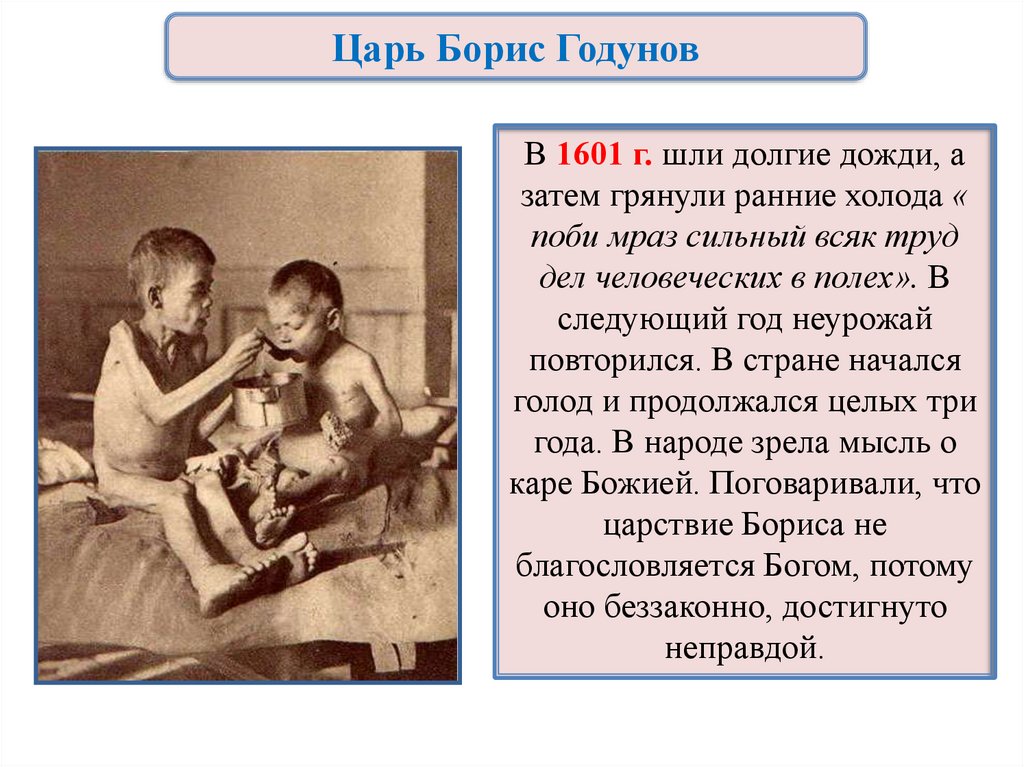 Царь Борис Годунов

В 1601 г. шли долгие дожди, а затем грянули ранние холода « поби мраз сильный всяк труд дел человеческих в полех». В следующий год неурожай повторился. В стране начался голод и продолжался целых три года. В народе зрела мысль о каре Божией. Поговаривали, что царствие Бориса не благословляется Богом, потому оно беззаконно, достигнуто неправдой.